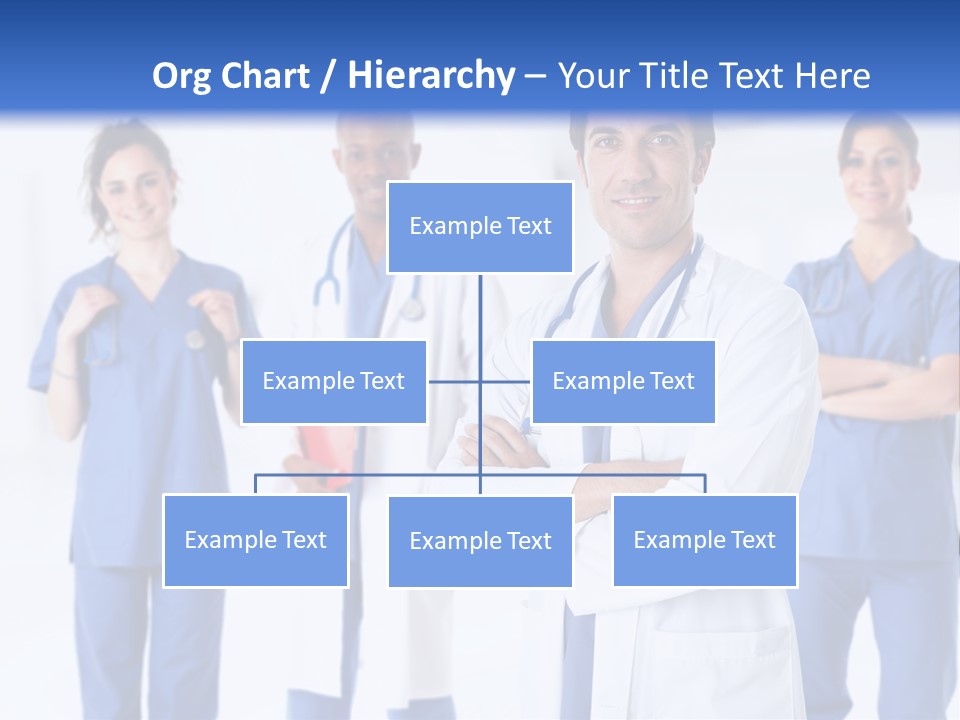 Org Chart / Hierarchy – Your Title Text Here

Example Text

Example Text

Example Text

Example Text

Example Text

Example Text